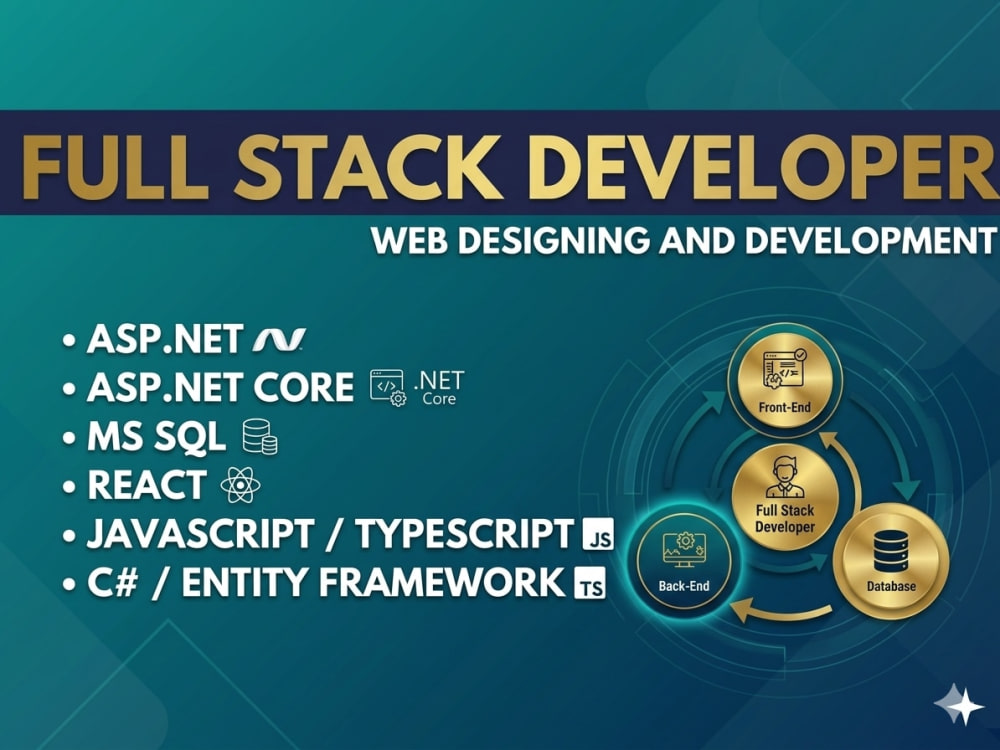 FULL STACK DEVELOPER
WEB DESIGNING AND DEVELOPMENT

• ASP.NET
• ASP.NET CORE .NET Core
• MS SQL
• REACT
• JAVASCRIPT / TYPESCRIPT JS
• C# / ENTITY FRAMEWORK TS

Front-End
Full Stack Developer
Back-End
Database